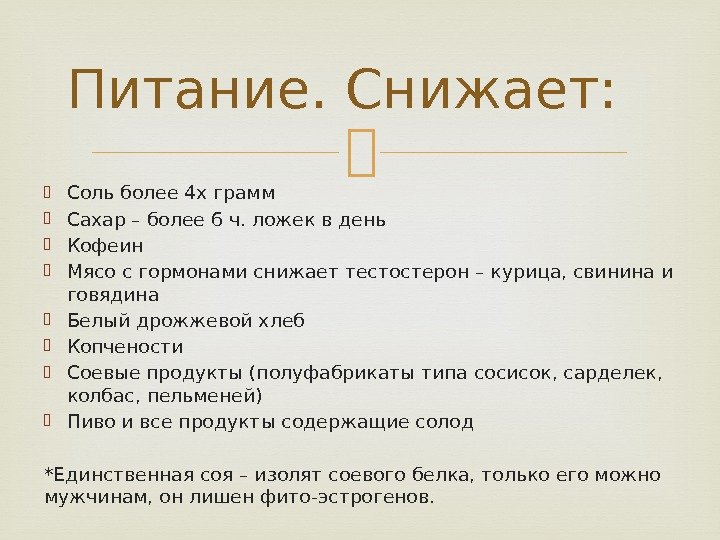 Питание. Снижает:

Соль более 4х грамм
Сахар – более 6 ч. ложек в день
Кофеин
Мясо с гормонами снижает тестостерон – курица, свинина и говядина
Белый дрожжевой хлеб
Копчености
Соевые продукты (полуфабрикаты типа сосисок, сарделек, колбас, пельменей)
Пиво и все продукты содержащие солод

*Единственная соя – изолят соевого белка, только его можно мужчинам, он лишен фито-эстрогенов.